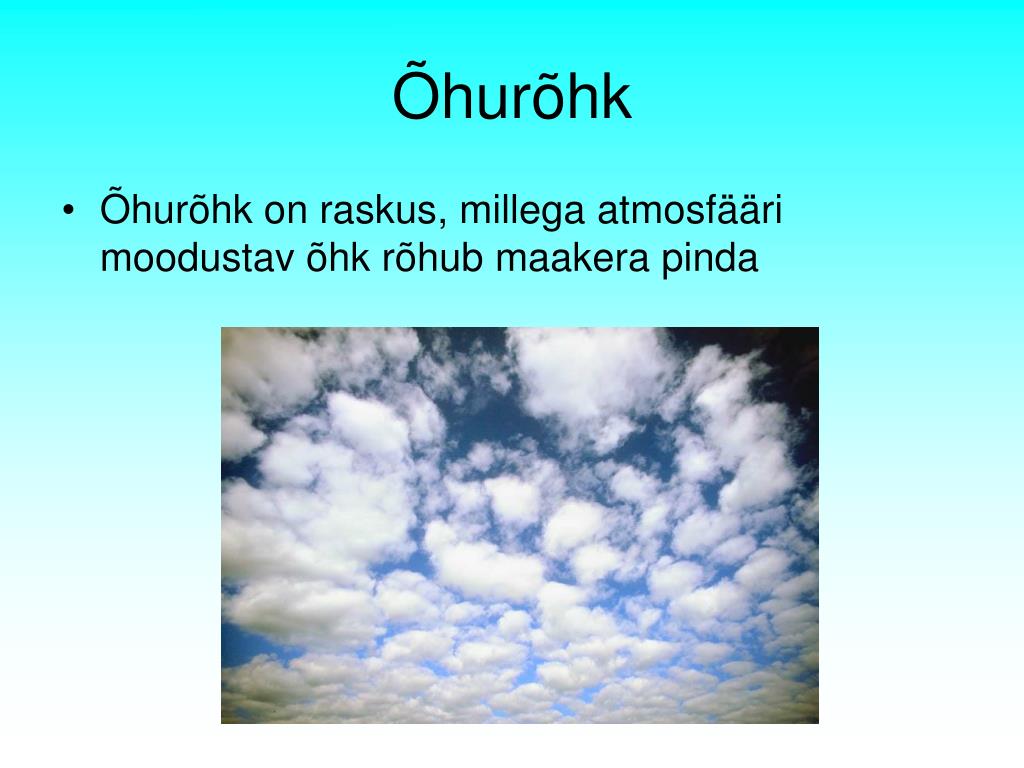 Õhurõhk

• Õhurõhk on raskus, millega atmosfääri moodustav õhk rõhub maakera pinda